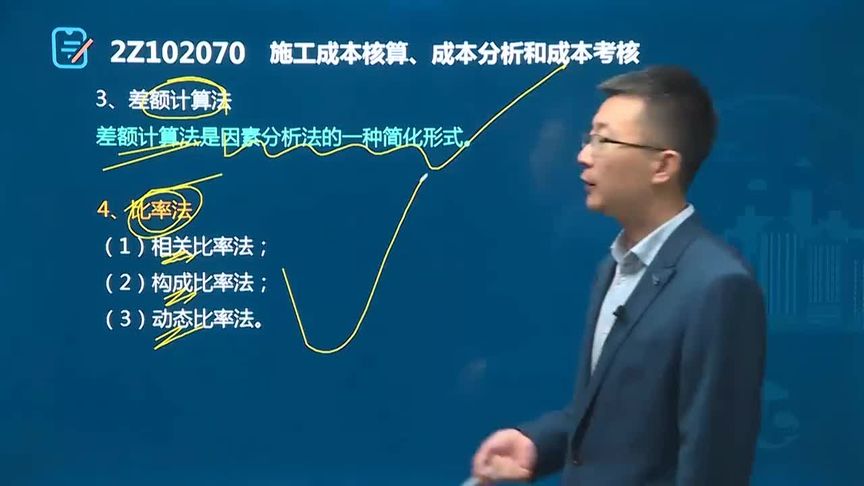 2Z102070 施工成本核算、成本分析和成本考核

3、差额计算法

差额计算法是因素分析法的一种简化形式。

4、比率法

（1）相关比率法；

（2）构成比率法；

（3）动态比率法。